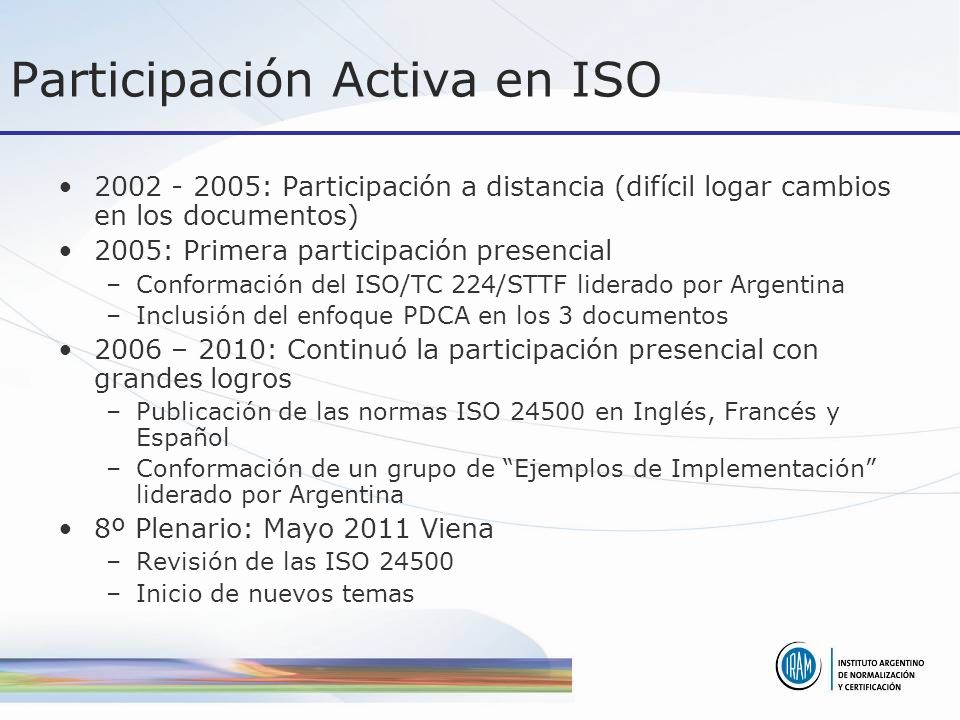 Participación Activa en ISO

• 2002 - 2005: Participación a distancia (difícil logar cambios en los documentos)
• 2005: Primera participación presencial
  – Conformación del ISO/TC 224/STTF liderado por Argentina
  – Inclusión del enfoque PDCA en los 3 documentos
• 2006 – 2010: Continuó la participación presencial con grandes logros
  – Publicación de las normas ISO 24500 en Inglés, Francés y Español
  – Conformación de un grupo de “Ejemplos de Implementación” liderado por Argentina
• 8º Plenario: Mayo 2011 Viena
  – Revisión de las ISO 24500
  – Inicio de nuevos temas

IRAM
INSTITUTO ARGENTINO DE NORMALIZACIÓN Y CERTIFICACIÓN